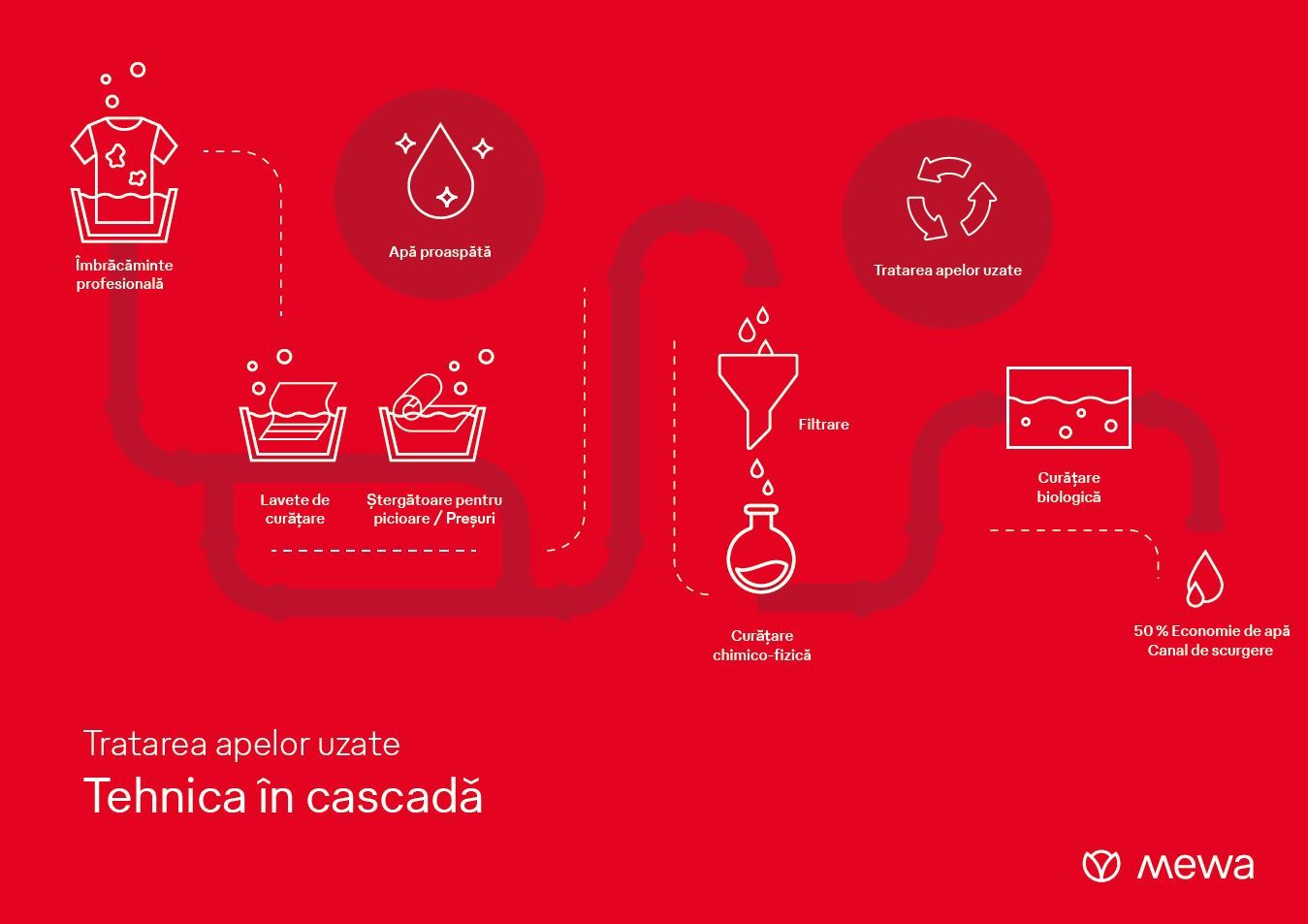 Îmbrăcăminte profesională

Apă proaspătă

Tratarea apelor uzate

Lavete de curățare

Ștergătoare pentru picioare / Preșuri

Filtrare

Curățare chimico-fizică

Curățare biologică

50 % Economie de apă
Canal de scurgere

Tratarea apelor uzate

Tehnica în cascadă

mewa